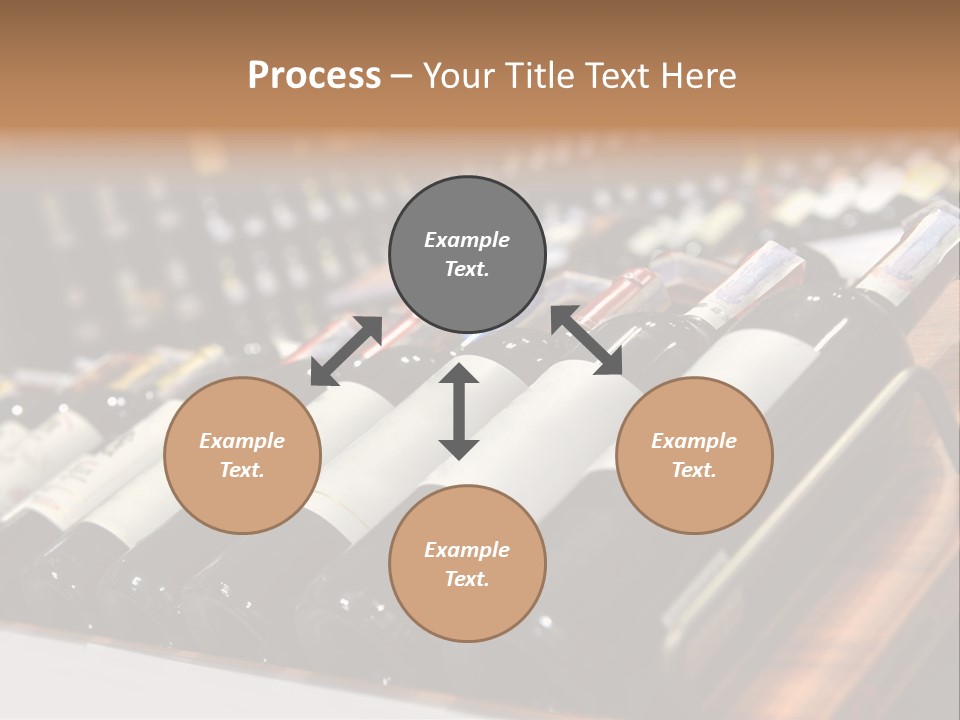 Process – Your Title Text Here

Example Text.

Example Text.

Example Text.

Example Text.